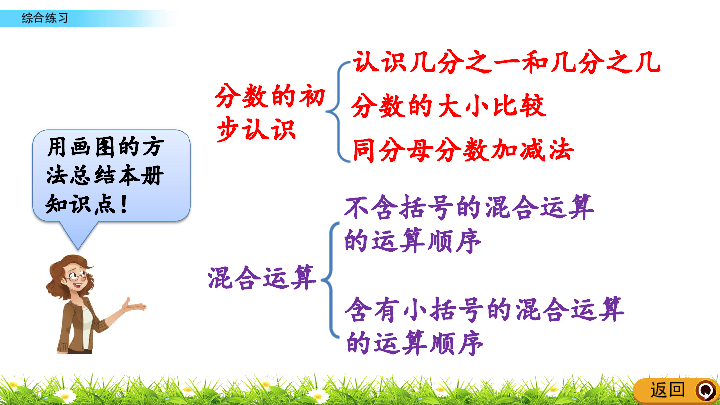 综合练习

用画图的方法总结本册知识点!

分数的初步认识

认识几分之一和几分之几

分数的大小比较

同分母分数加减法

混合运算

不含括号的混合运算的运算顺序

含有小括号的混合运算的运算顺序

返回